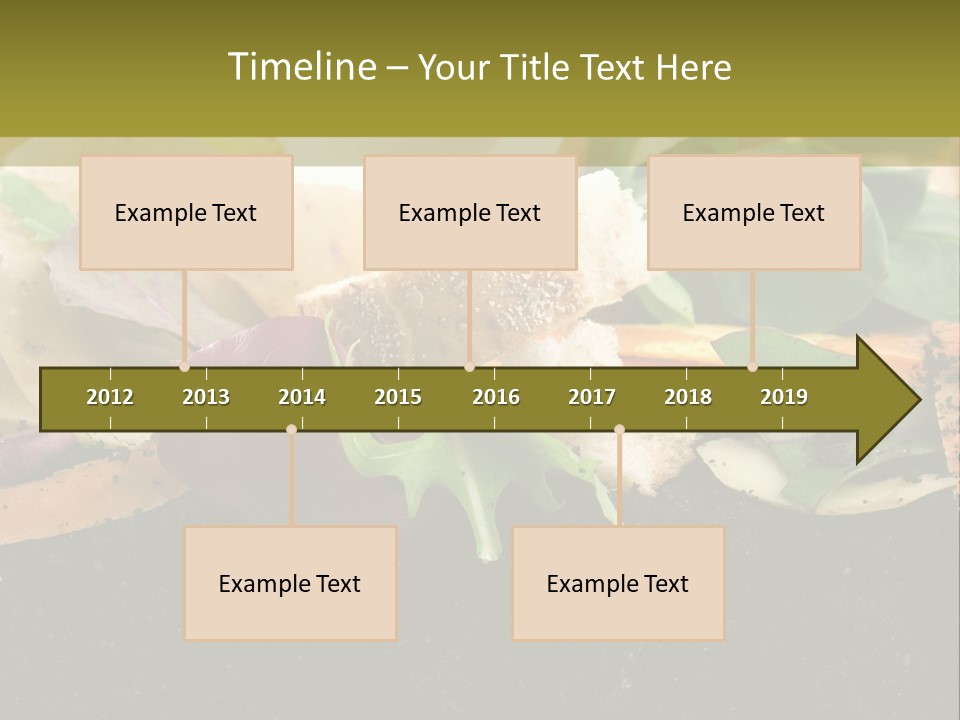 Timeline – Your Title Text Here

Example Text

Example Text

Example Text

2012 2013 2014 2015 2016 2017 2018 2019

Example Text

Example Text